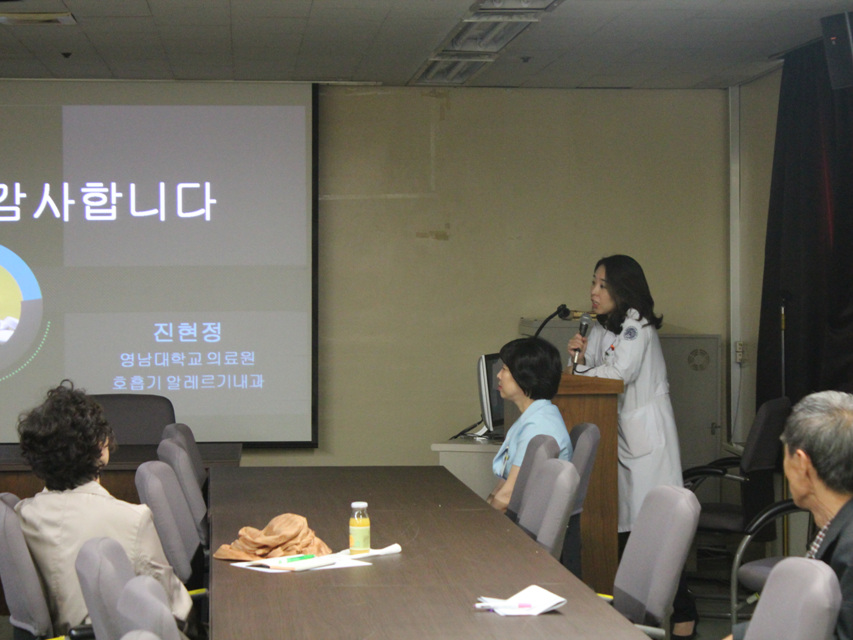 감사합니다

진현정
영남대학교 의료원
호흡기 알레르기내과